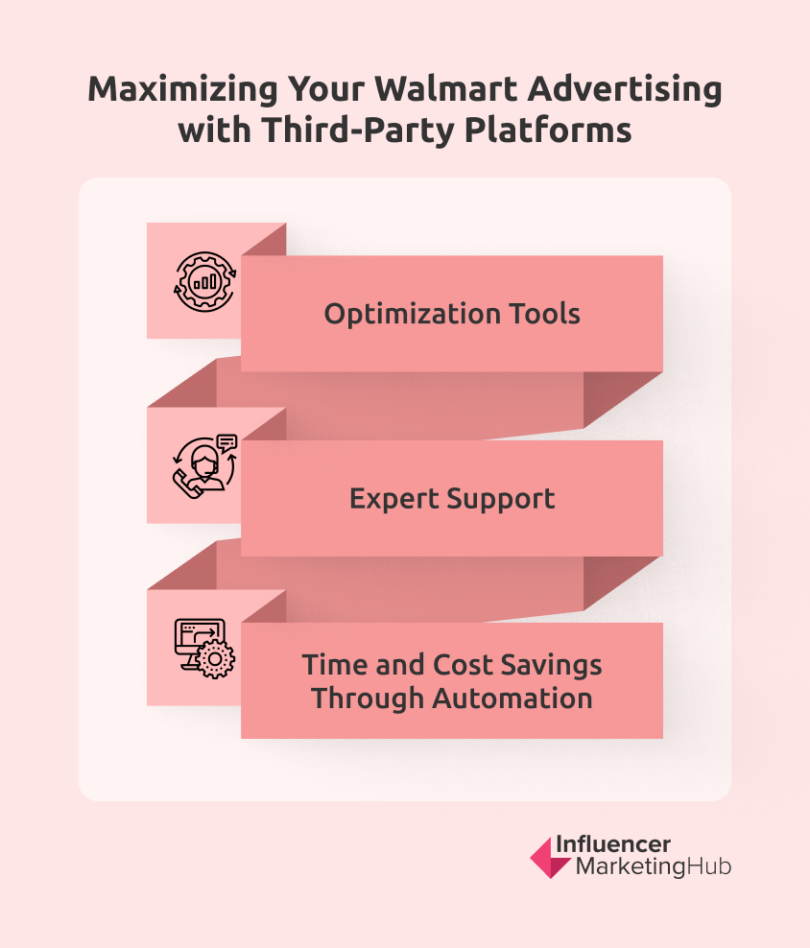 Maximizing Your Walmart Advertising with Third-Party Platforms

Optimization Tools

Expert Support

Time and Cost Savings Through Automation

Influencer MarketingHub